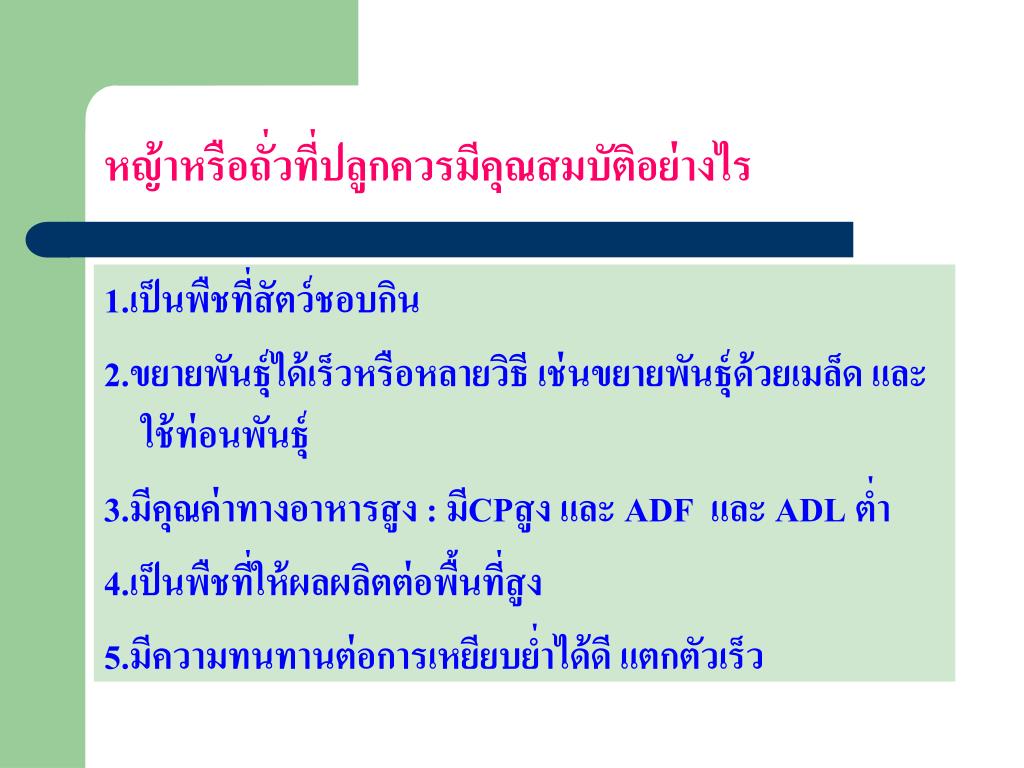 หญ้าหรือถั่วที่ปลูกควรมีคุณสมบัติอย่างไร

1.เป็นพืชที่สัตว์ชอบกิน

2.ขยายพันธุ์ได้เร็วหรือหลายวิธี เช่นขยายพันธุ์ด้วยเมล็ด และใช้ท่อนพันธุ์

3.มีคุณค่าทางอาหารสูง : มีCPสูง และ ADF และ ADL ต่ำ

4.เป็นพืชที่ให้ผลผลิตต่อพื้นที่สูง

5.มีความทนทานต่อการเหยียบย่ำได้ดี แตกตัวเร็ว